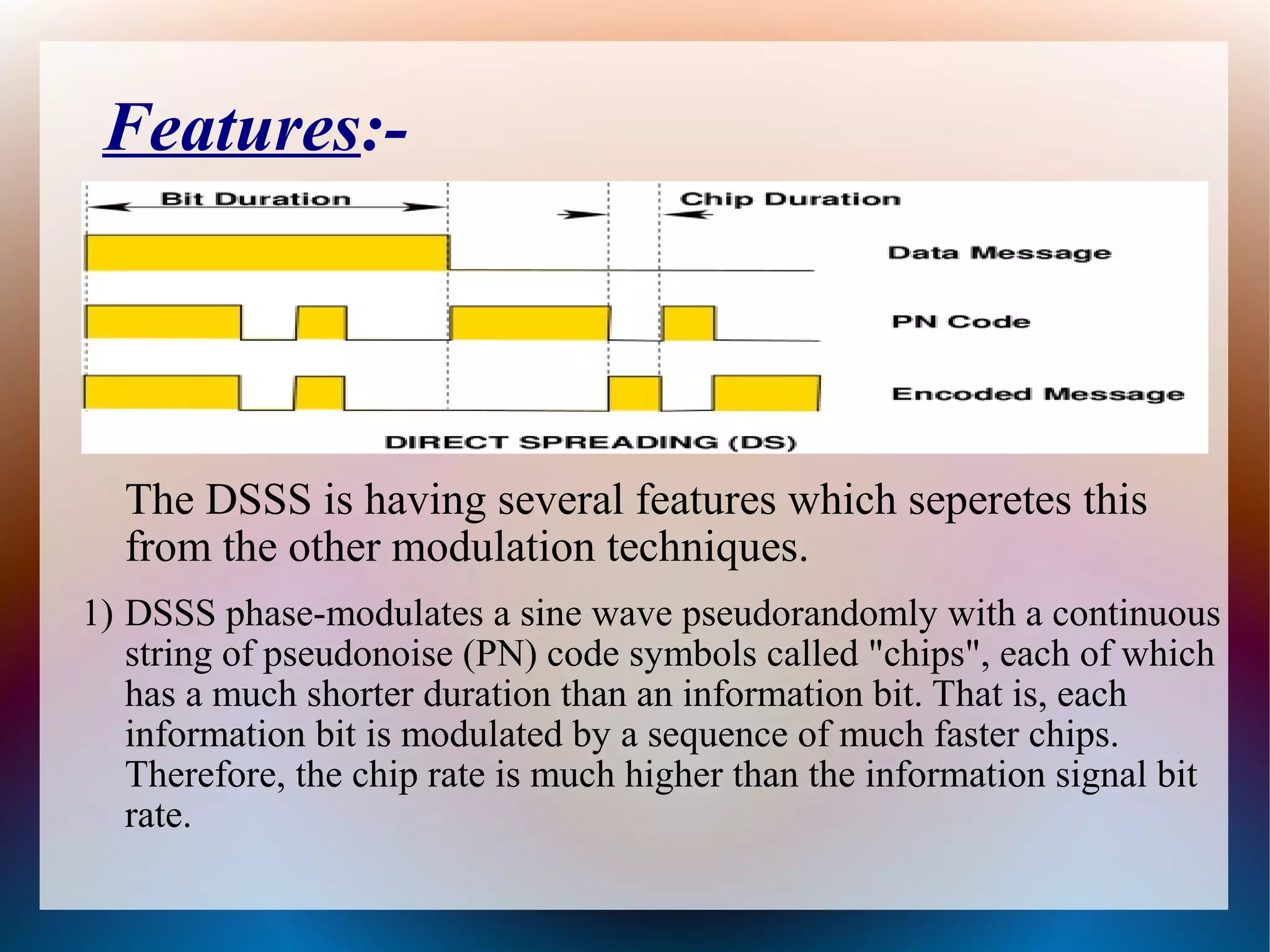 Features:-

Bit Duration

Chip Duration

Data Message

PN Code

Encoded Message

DIRECT SPREADING (DS)

The DSSS is having several features which seperetes this from the other modulation techniques.

1) DSSS phase-modulates a sine wave pseudorandomly with a continuous string of pseudonoise (PN) code symbols called "chips", each of which has a much shorter duration than an information bit. That is, each information bit is modulated by a sequence of much faster chips. Therefore, the chip rate is much higher than the information signal bit rate.